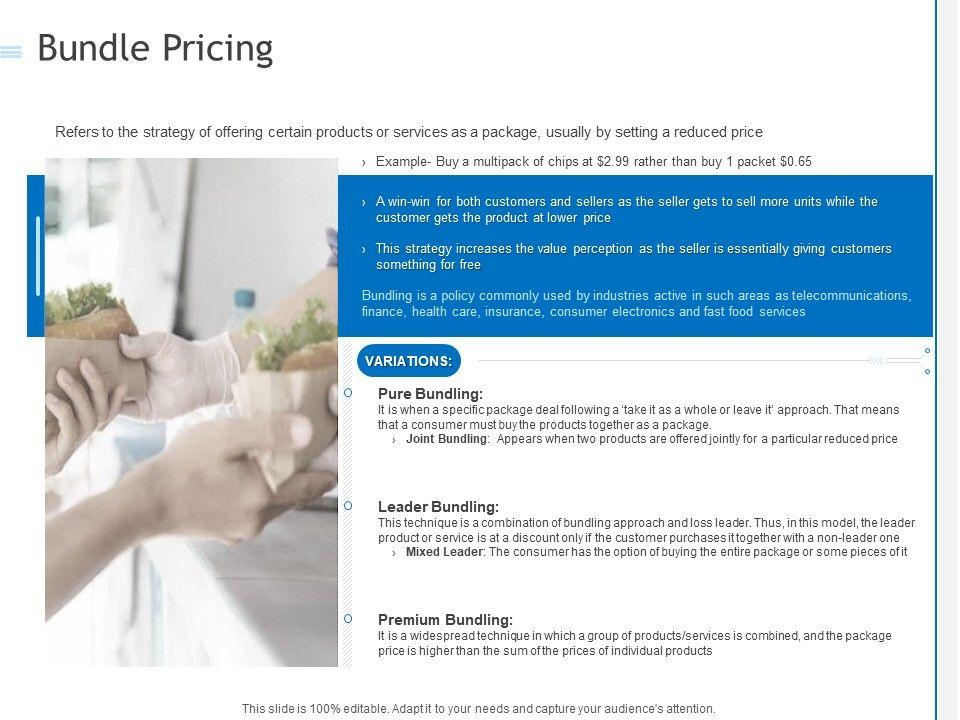 Bundle Pricing

Refers to the strategy of offering certain products or services as a package, usually by setting a reduced price

› Example- Buy a multipack of chips at \$2.99 rather than buy 1 packet \$0.65

› A win-win for both customers and sellers as the seller gets to sell more units while the customer gets the product at lower price

› This strategy increases the value perception as the seller is essentially giving customers something for free

Bundling is a policy commonly used by industries active in such areas as telecommunications, finance, health care, insurance, consumer electronics and fast food services

VARIATIONS:

Pure Bundling:
It is when a specific package deal following a 'take it as a whole or leave it' approach. That means that a consumer must buy the products together as a package.
› Joint Bundling: Appears when two products are offered jointly for a particular reduced price

Leader Bundling:
This technique is a combination of bundling approach and loss leader. Thus, in this model, the leader product or service is at a discount only if the customer purchases it together with a non-leader one
› Mixed Leader: The consumer has the option of buying the entire package or some pieces of it

Premium Bundling:
It is a widespread technique in which a group of products/services is combined, and the package price is higher than the sum of the prices of individual products

This slide is 100% editable. Adapt it to your needs and capture your audience's attention.